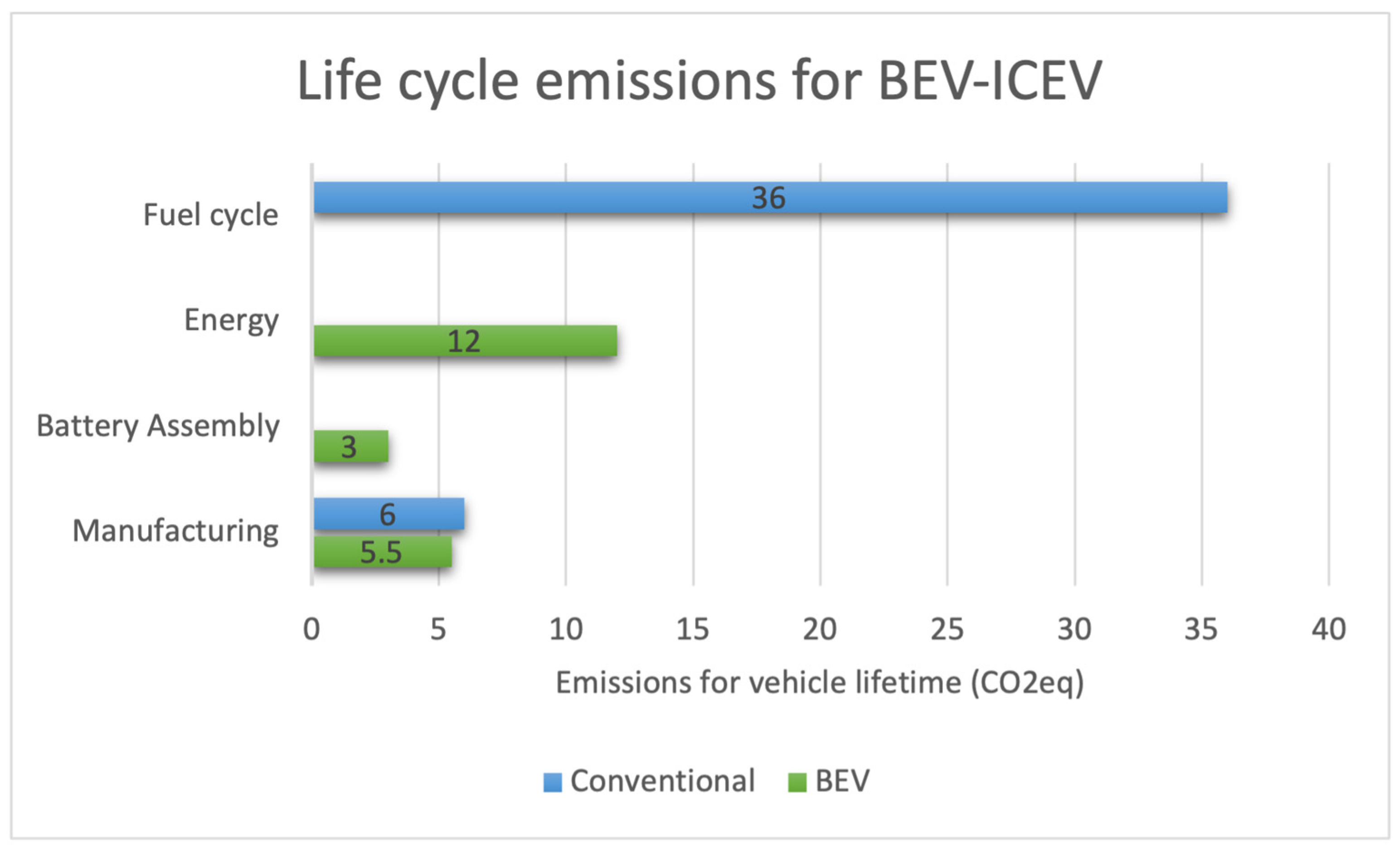 Life cycle emissions for BEV-ICEV

Fuel cycle
36

Energy
12

Battery Assembly
3

Manufacturing
6
5.5

0 5 10 15 20 25 30 35 40

Emissions for vehicle lifetime (CO2eq)

Conventional BEV